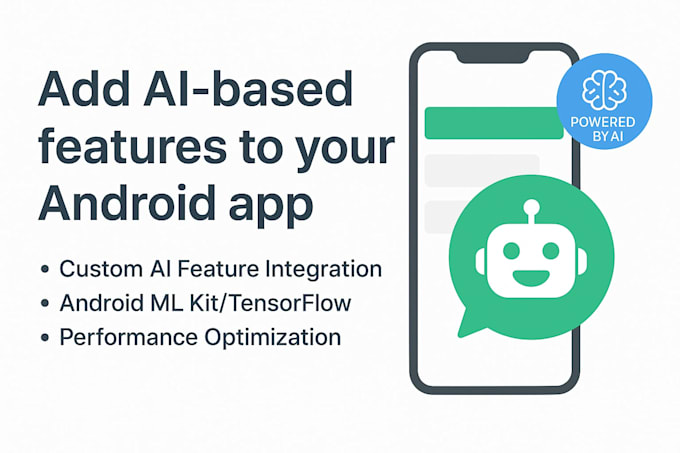 Add AI-based features to your Android app

• Custom AI Feature Integration
• Android ML Kit/TensorFlow
• Performance Optimization

POWERED BY AI